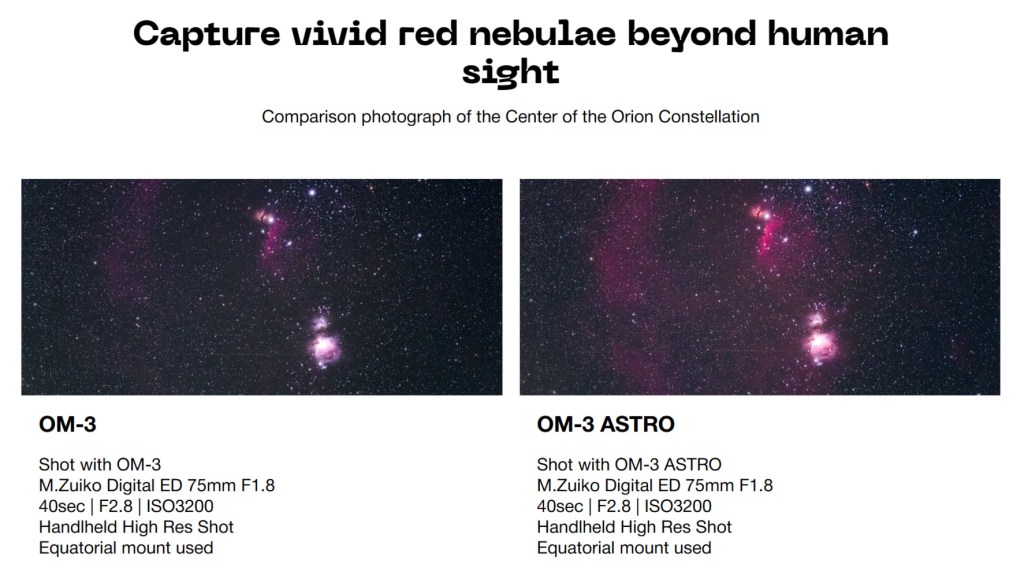 Capture vivid red nebulae beyond human sight

Comparison photograph of the Center of the Orion Constellation

OM-3

Shot with OM-3
M.Zuiko Digital ED 75mm F1.8
40sec | F2.8 | ISO3200
Handlheld High Res Shot
Equatorial mount used

OM-3 ASTRO

Shot with OM-3 ASTRO
M.Zuiko Digital ED 75mm F1.8
40sec | F2.8 | ISO3200
Handlheld High Res Shot
Equatorial mount used